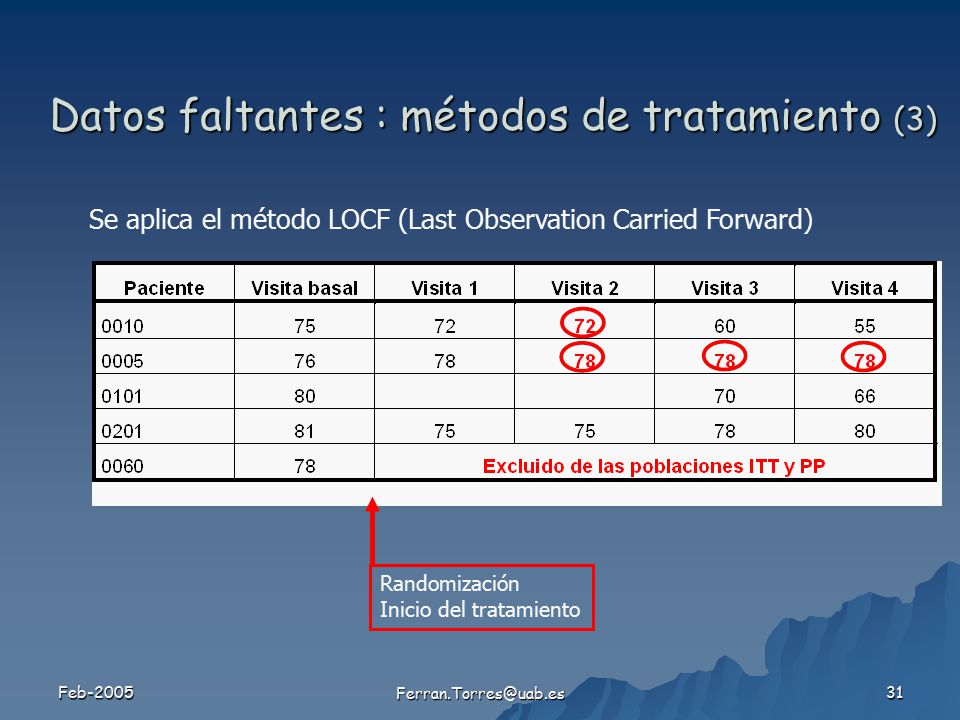 Datos faltantes : métodos de tratamiento (3)

Se aplica el método LOCF (Last Observation Carried Forward)

| Paciente | Visita basal | Visita 1 | Visita 2 | Visita 3 | Visita 4 |
|---|---|---|---|---|---|
| 0010 | 75 | 72 | 72 | 60 | 55 |
| 0005 | 76 | 78 | 78 | 78 | 78 |
| 0101 | 80 | | | 70 | 66 |
| 0201 | 81 | 75 | 75 | 78 | 80 |
| 0060 | 78 | Excluido de las poblaciones ITT y PP | | | |

Randomización
Inicio del tratamiento

Feb-2005

Ferran.Torres@uab.es

31